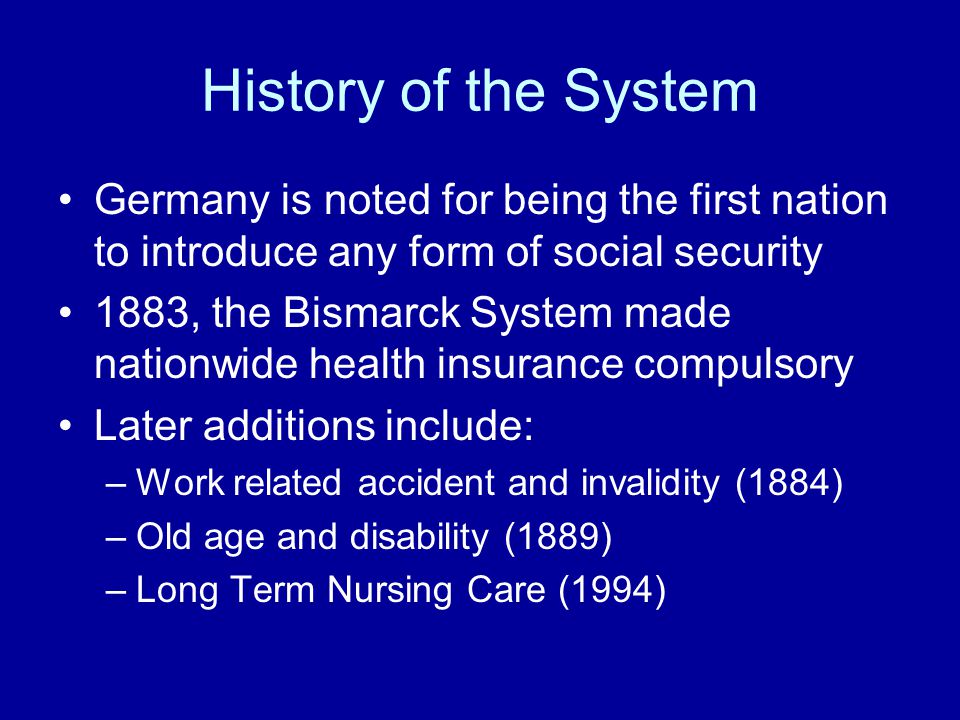 History of the System

• Germany is noted for being the first nation to introduce any form of social security
• 1883, the Bismarck System made nationwide health insurance compulsory
• Later additions include:
– Work related accident and invalidity (1884)
– Old age and disability (1889)
– Long Term Nursing Care (1994)